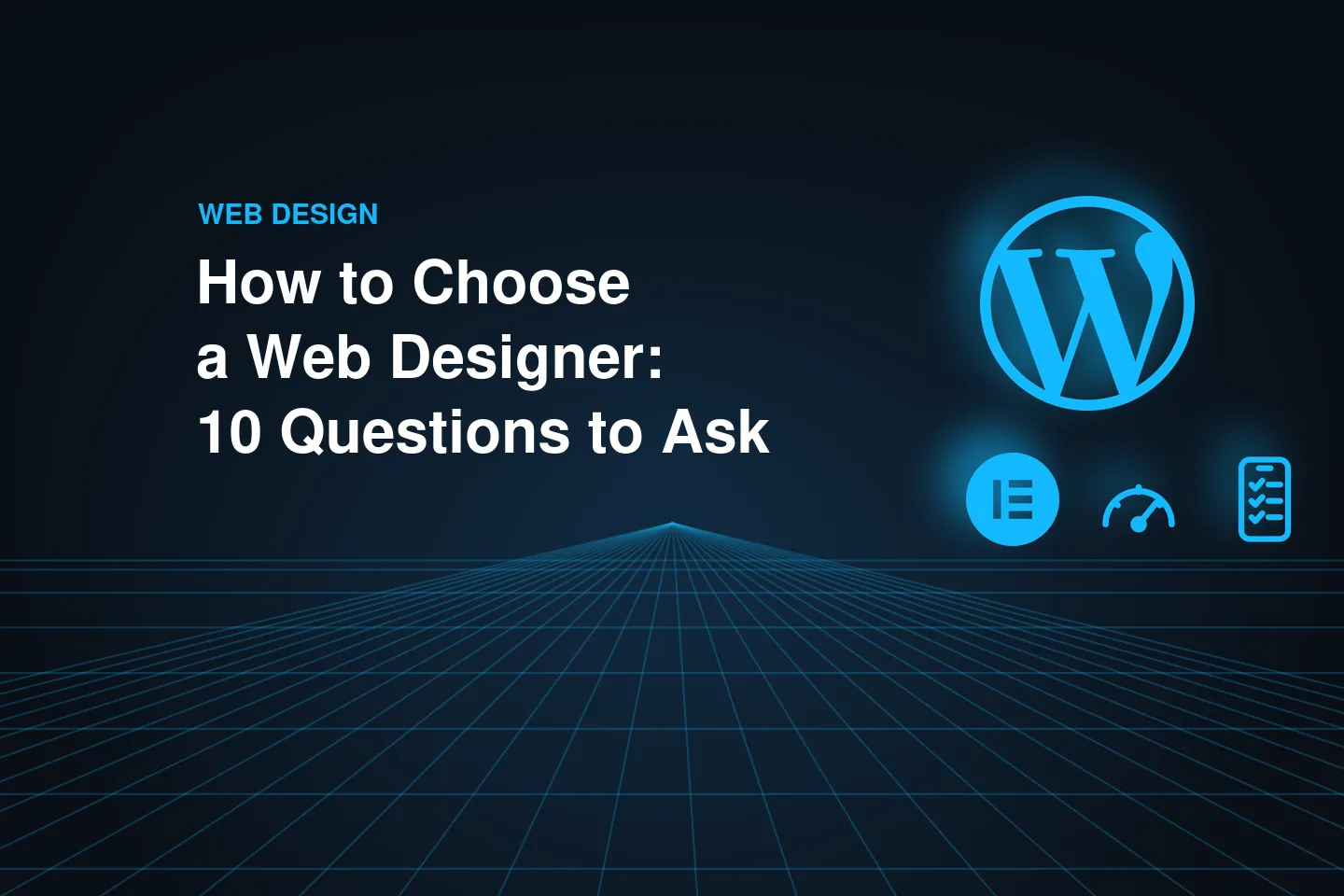 WEB DESIGN

How to Choose
a Web Designer:
10 Questions to Ask